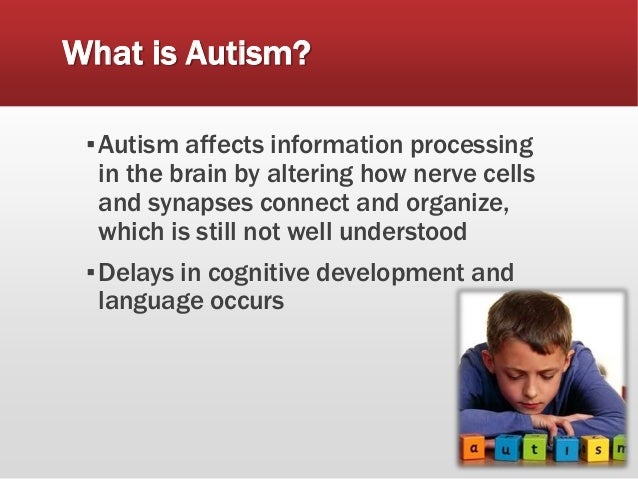 What is Autism?

▪ Autism affects information processing in the brain by altering how nerve cells and synapses connect and organize, which is still not well understood

▪ Delays in cognitive development and language occurs

a u t i s m